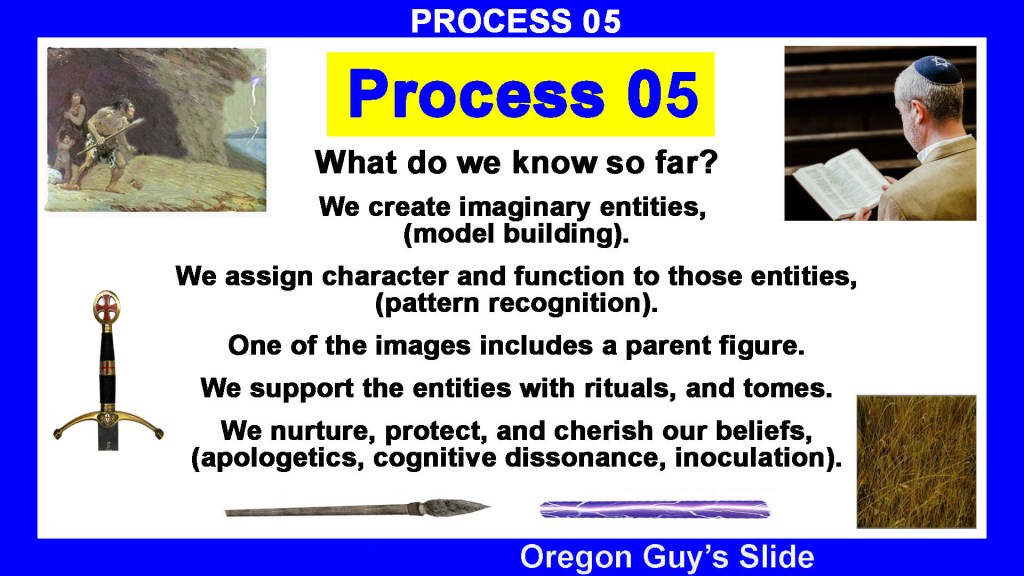 PROCESS 05

Process 05

What do we know so far?

We create imaginary entities, (model building).

We assign character and function to those entities, (pattern recognition).

One of the images includes a parent figure.

We support the entities with rituals, and tomes.

We nurture, protect, and cherish our beliefs, (apologetics, cognitive dissonance, inoculation).

Oregon Guy's Slide